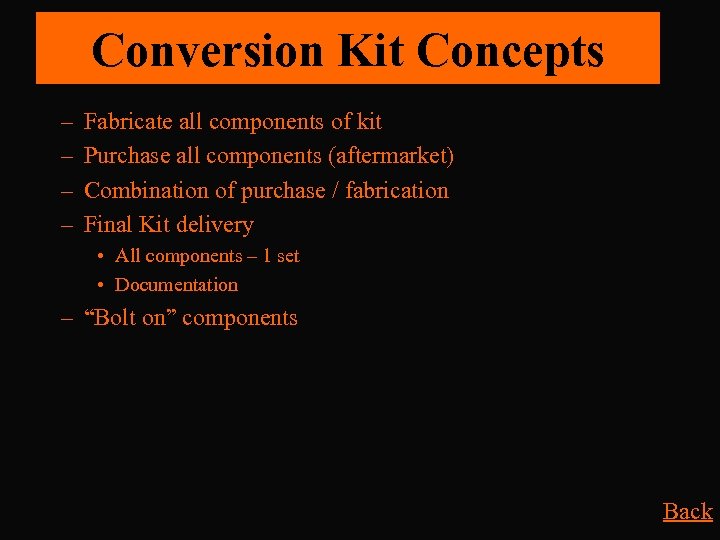 Conversion Kit Concepts

– Fabricate all components of kit
– Purchase all components (aftermarket)
– Combination of purchase / fabrication
– Final Kit delivery
  • All components – 1 set
  • Documentation
– “Bolt on” components

Back